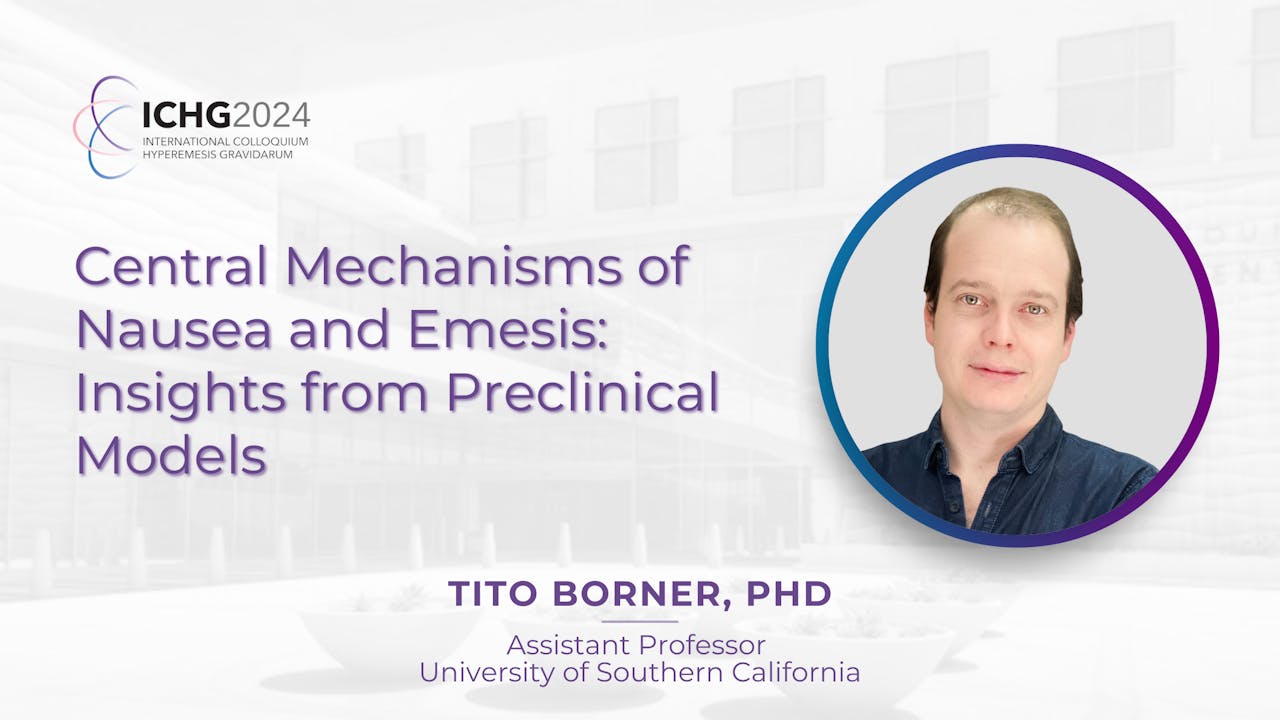 ICHG2024
INTERNATIONAL COLLOQUIUM
HYPEREMESIS GRAVIDARUM

Central Mechanisms of Nausea and Emesis: Insights from Preclinical Models

TITO BORNER, PHD
Assistant Professor
University of Southern California